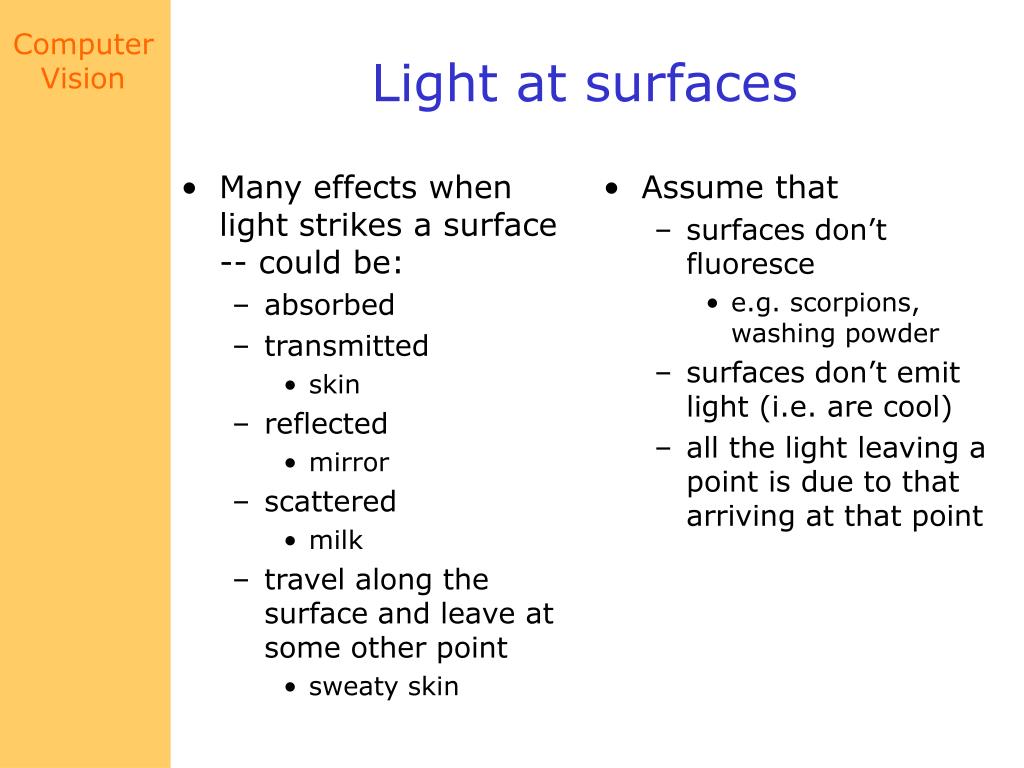 Computer Vision

Light at surfaces

• Many effects when light strikes a surface -- could be:
– absorbed
– transmitted
• skin
– reflected
• mirror
– scattered
• milk
– travel along the surface and leave at some other point
• sweaty skin

• Assume that
– surfaces don’t fluoresce
• e.g. scorpions, washing powder
– surfaces don’t emit light (i.e. are cool)
– all the light leaving a point is due to that arriving at that point